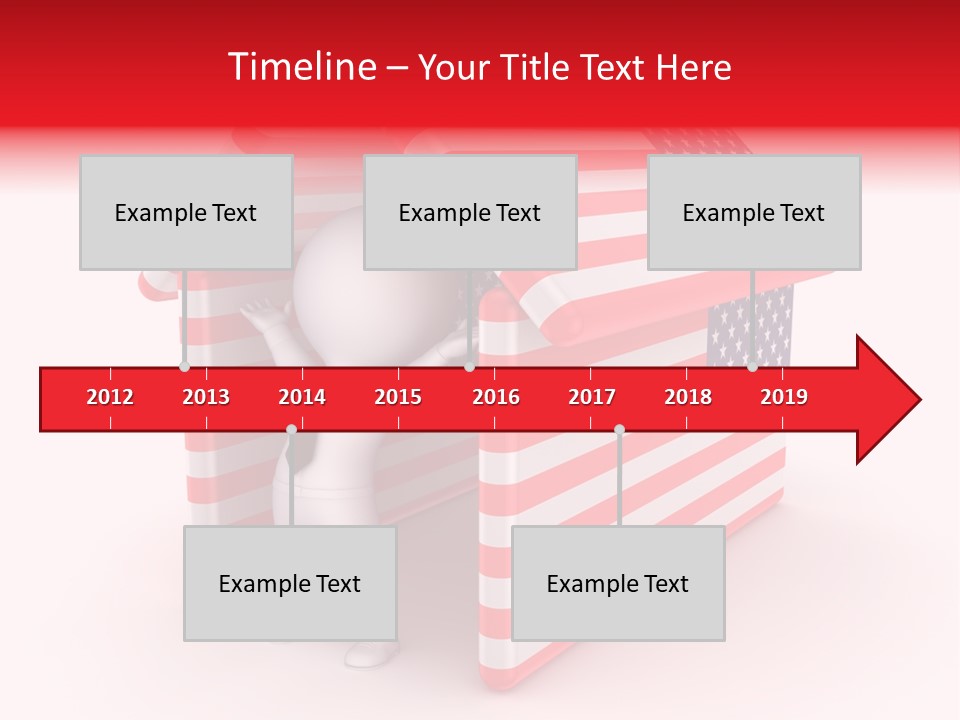 Timeline – Your Title Text Here

Example Text

Example Text

Example Text

2012 2013 2014 2015 2016 2017 2018 2019

Example Text

Example Text